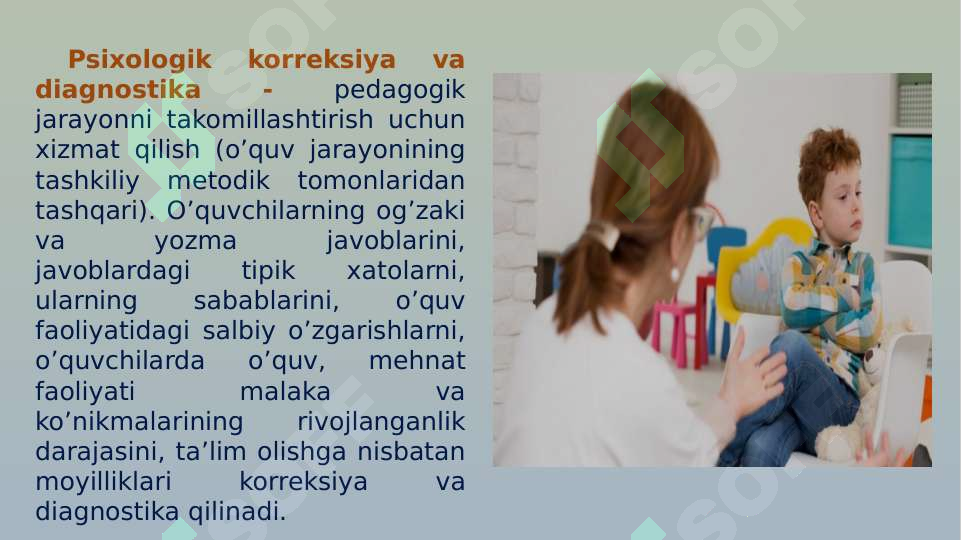 Psixologik korreksiya va diagnostika - pedagogik jarayonni takomillashtirish uchun xizmat qilish (o’quv jarayonining tashkiliy metodik tomonlaridan tashqari). O’quvchilarning og’zaki va yozma javoblarini, javoblardagi tipik xatolarni, ularning sabablarini, o’quv faoliyatidagi salbiy o’zgarishlarni, o’quvchilarda o’quv, mehnat faoliyati malaka va ko’nikmalarining rivojlanganlik darajasini, ta’lim olishga nisbatan moyilliklari korreksiya va diagnostika qilinadi.